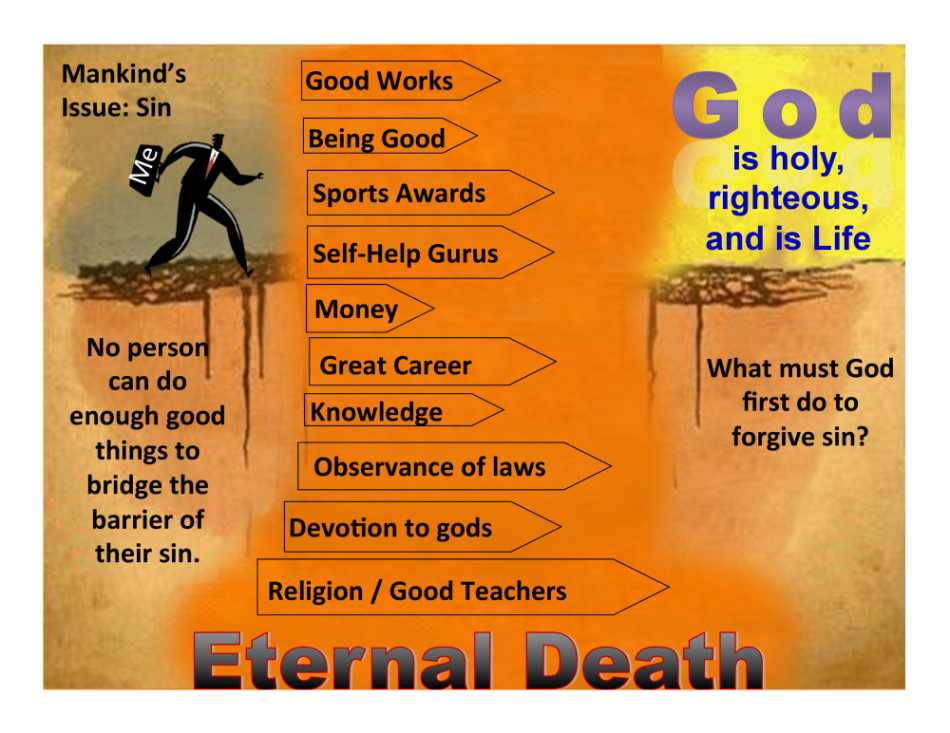 Mankind's Issue: Sin

Me

No person can do enough good things to bridge the barrier of their sin.

Good Works

Being Good

Sports Awards

Self-Help Gurus

Money

Great Career

Knowledge

Observance of laws

Devotion to gods

Religion / Good Teachers

God is holy, righteous, and is Life

What must God first do to forgive sin?

Eternal Death